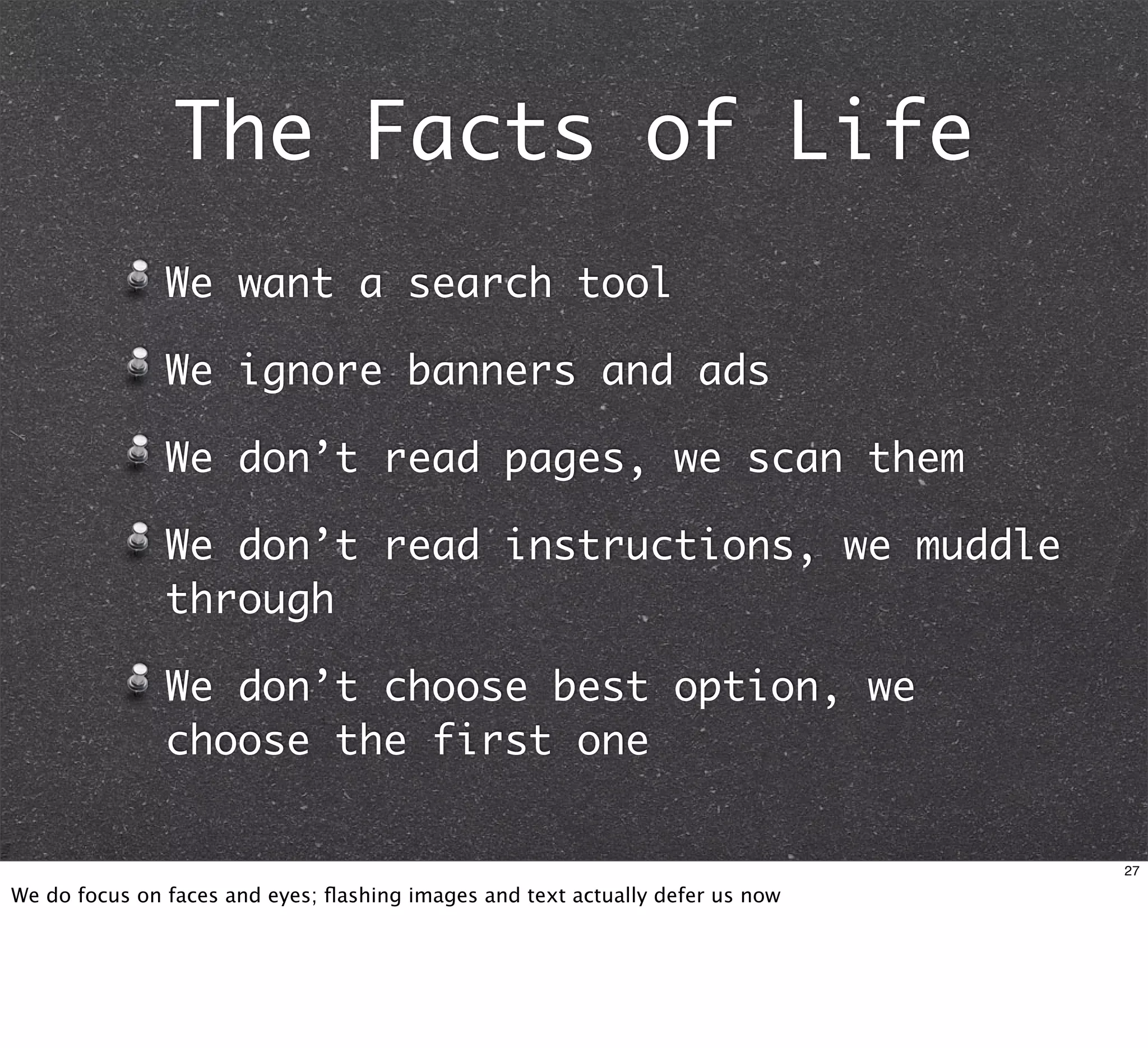 The Facts of Life

We want a search tool

We ignore banners and ads

We don’t read pages, we scan them

We don’t read instructions, we muddle through

We don’t choose best option, we choose the first one

27

We do focus on faces and eyes; flashing images and text actually defer us now